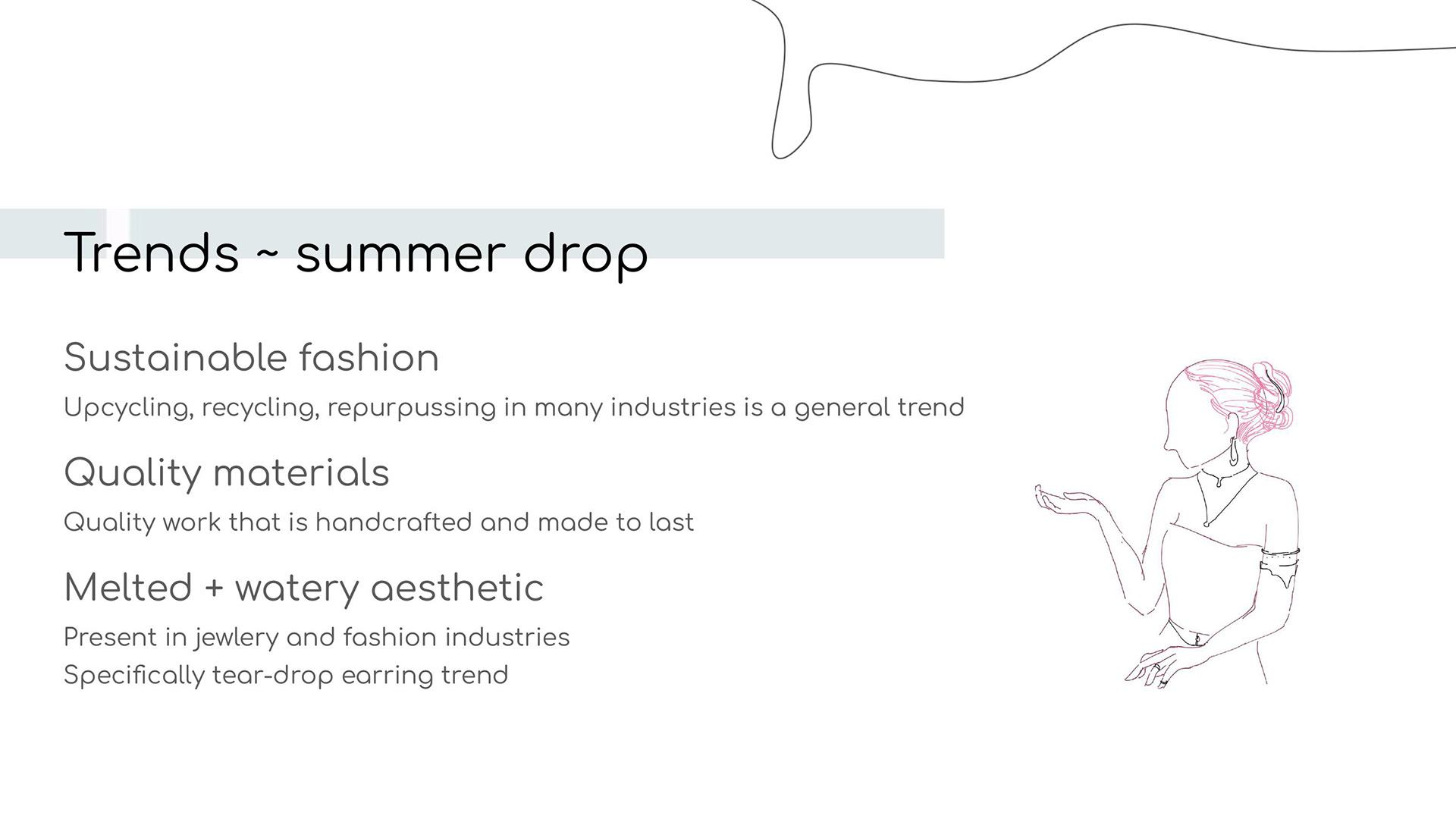 Trends ~ summer drop

Sustainable fashion

Upcycling, recycling, repurpussing in many industries is a general trend

Quality materials

Quality work that is handcrafted and made to last

Melted + watery aesthetic

Present in jewlery and fashion industries
Specifically tear-drop earring trend